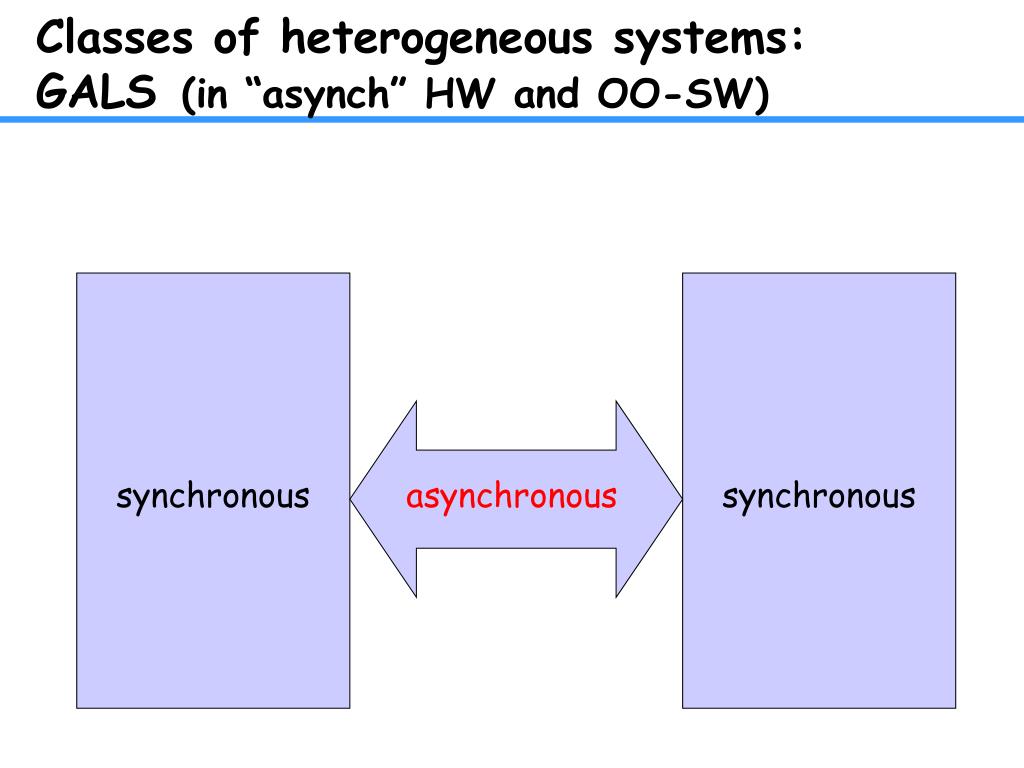 Classes of heterogeneous systems:
GALS (in “asynch” HW and OO-SW)

synchronous

asynchronous

synchronous